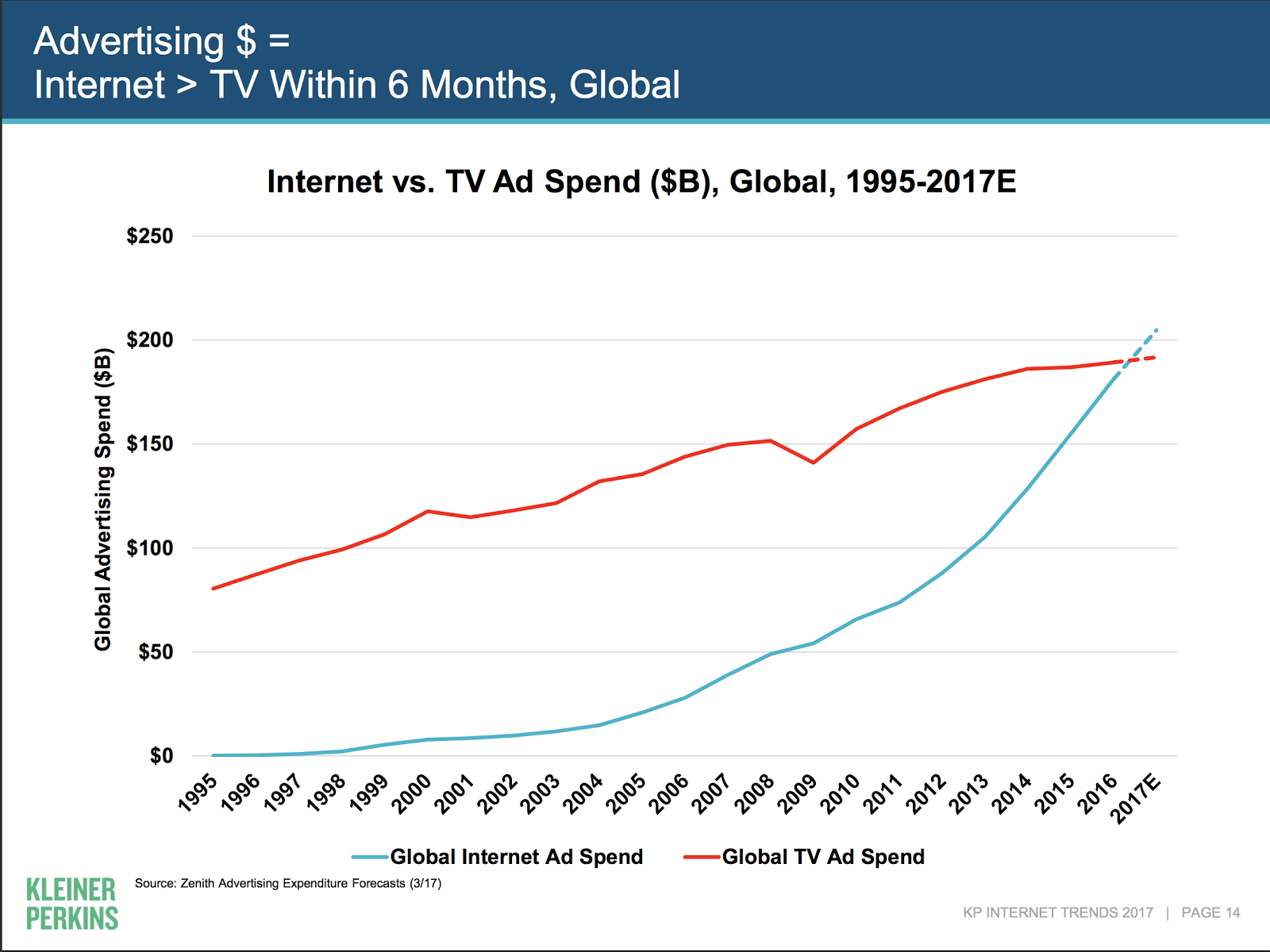 Advertising \$ =
Internet > TV Within 6 Months, Global

Internet vs. TV Ad Spend (\$B), Global, 1995-2017E

Global Advertising Spend (\$B)

\$250
\$200
\$150
\$100
\$50
\$0

1995 1996 1997 1998 1999 2000 2001 2002 2003 2004 2005 2006 2007 2008 2009 2010 2011 2012 2013 2014 2015 2016 2017E

Global Internet Ad Spend
Global TV Ad Spend

KLEINER PERKINS

Source: Zenith Advertising Expenditure Forecasts (3/17)

KP INTERNET TRENDS 2017 | PAGE 14